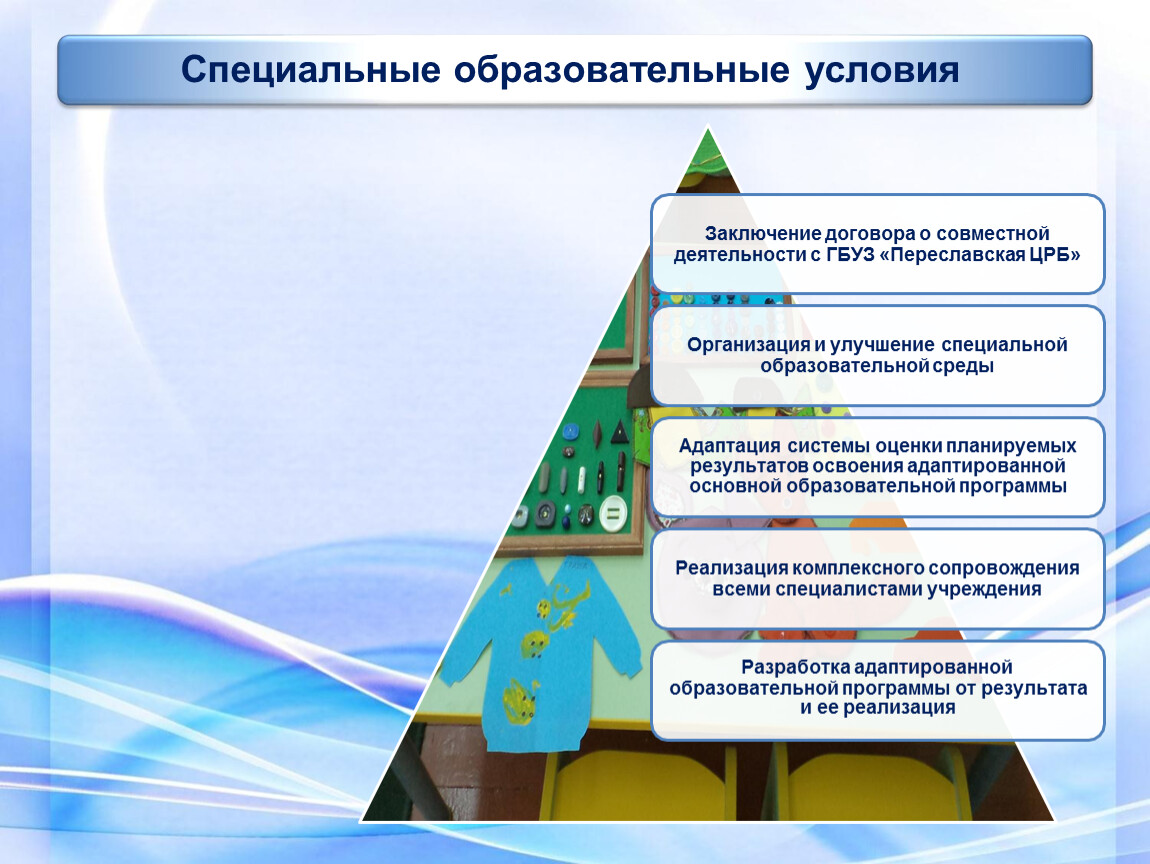 Специальные образовательные условия

Заключение договора о совместной деятельности с ГБУЗ «Переславская ЦРБ»

Организация и улучшение специальной образовательной среды

Адаптация системы оценки планируемых результатов освоения адаптированной основной образовательной программы

Реализация комплексного сопровождения всеми специалистами учреждения

Разработка адаптированной образовательной программы от результата и ее реализация